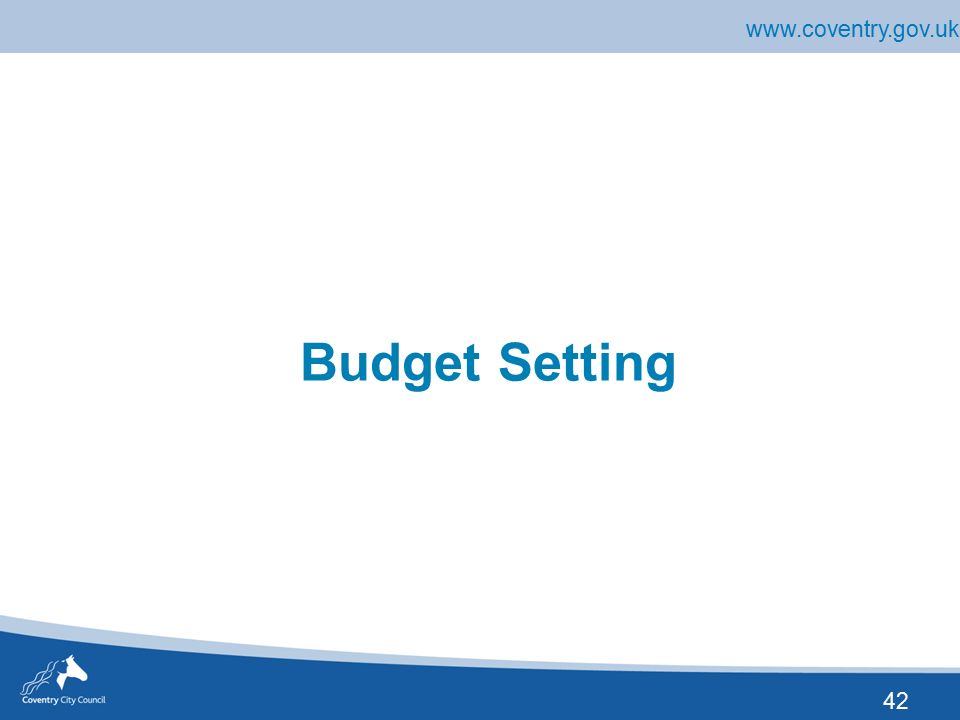 www.coventry.gov.uk

Budget Setting

Coventry City Council

42